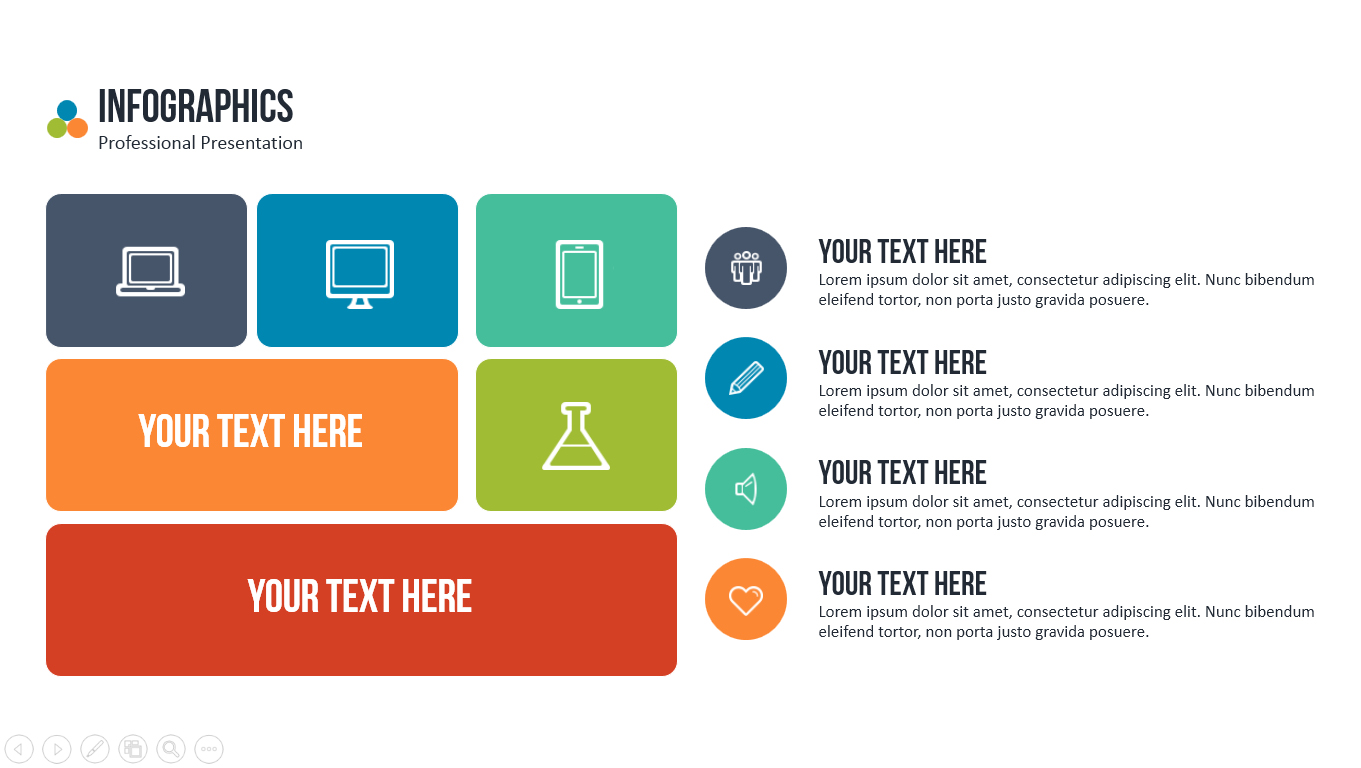 INFOGRAPHICS
Professional Presentation

YOUR TEXT HERE

YOUR TEXT HERE

YOUR TEXT HERE
Lorem ipsum dolor sit amet, consectetur adipiscing elit. Nunc bibendum eleifend tortor, non porta justo gravida posuere.

YOUR TEXT HERE
Lorem ipsum dolor sit amet, consectetur adipiscing elit. Nunc bibendum eleifend tortor, non porta justo gravida posuere.

YOUR TEXT HERE
Lorem ipsum dolor sit amet, consectetur adipiscing elit. Nunc bibendum eleifend tortor, non porta justo gravida posuere.

YOUR TEXT HERE
Lorem ipsum dolor sit amet, consectetur adipiscing elit. Nunc bibendum eleifend tortor, non porta justo gravida posuere.